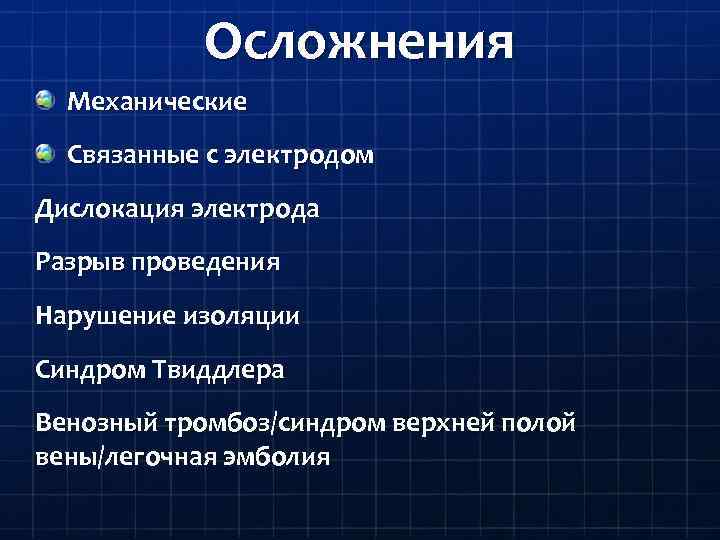 Осложнения

Механические

Связанные с электродом

Дислокация электрода

Разрыв проведения

Нарушение изоляции

Синдром Твиддлера

Венозный тромбоз/синдром верхней полой вены/легочная эмболия